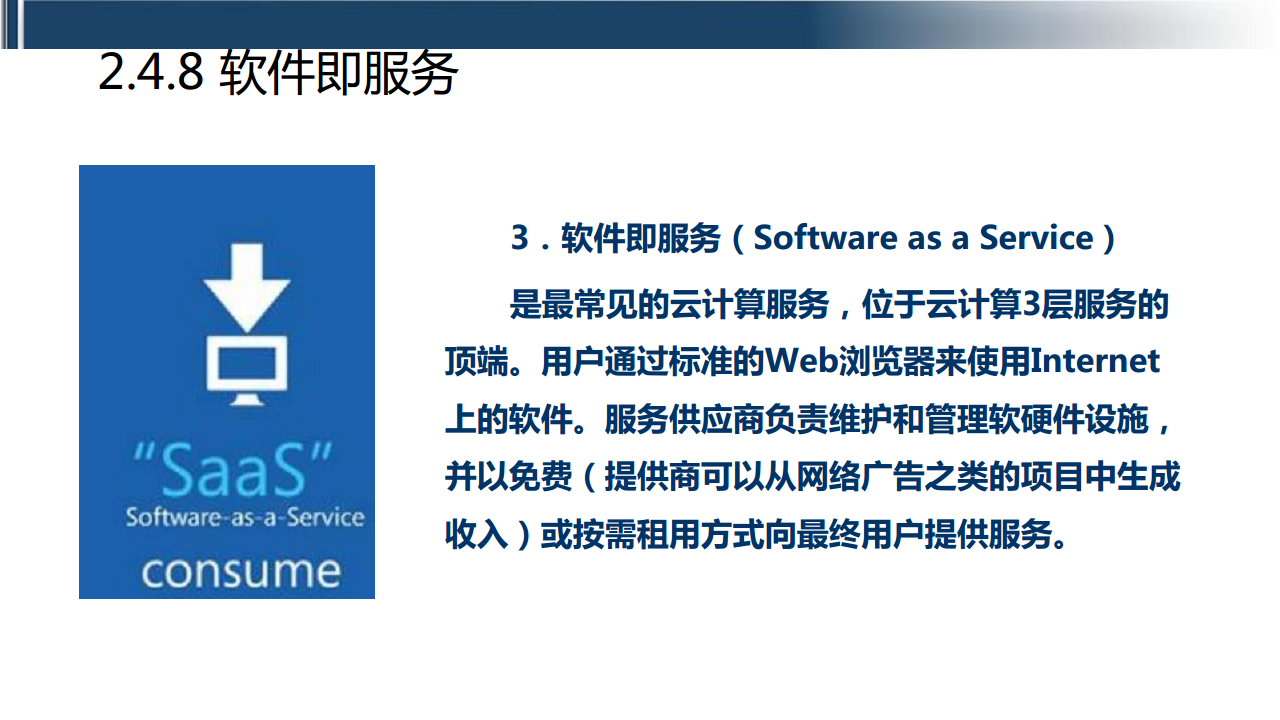 2.4.8 软件即服务

“SaaS”
Software-as-a-Service
consume

3．软件即服务（Software as a Service）

是最常见的云计算服务，位于云计算3层服务的顶端。用户通过标准的Web浏览器来使用Internet上的软件。服务供应商负责维护和管理软硬件设施，并以免费（提供商可以从网络广告之类的项目中生成收入）或按需租用方式向最终用户提供服务。